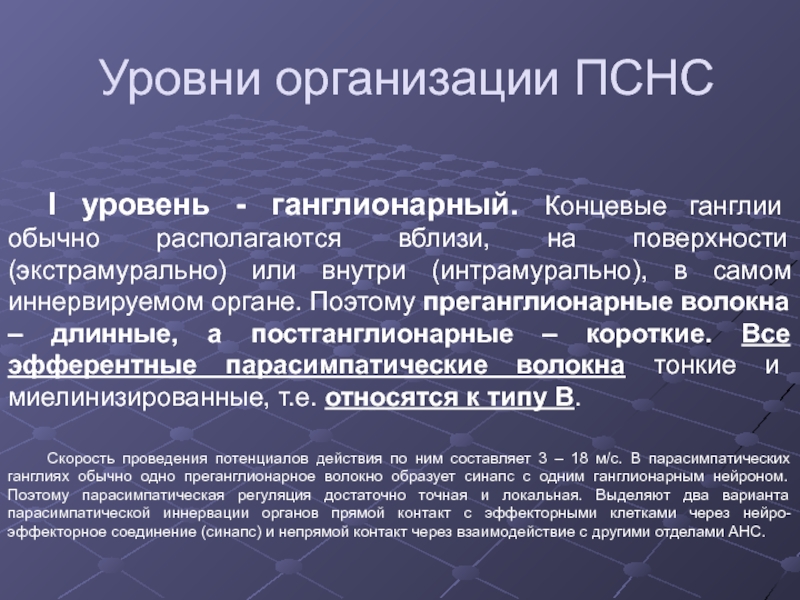 Уровни организации ПСНС

I уровень - ганглионарный. Концевые ганглии обычно располагаются вблизи, на поверхности (экстрамурально) или внутри (интрамурально), в самом иннервируемом органе. Поэтому преганглионарные волокна – длинные, а постганглионарные – короткие. Все эфферентные парасимпатические волокна тонкие и миелинизированные, т.е. относятся к типу В.

Скорость проведения потенциалов действия по ним составляет 3 – 18 м/с. В парасимпатических ганглиях обычно одно преганглионарное волокно образует синапс с одним ганглионарным нейроном. Поэтому парасимпатическая регуляция достаточно точная и локальная. Выделяют два варианта парасимпатической иннервации органов прямой контакт с эффекторными клетками через нейро-эффекторное соединение (синапс) и непрямой контакт через взаимодействие с другими отделами АНС.